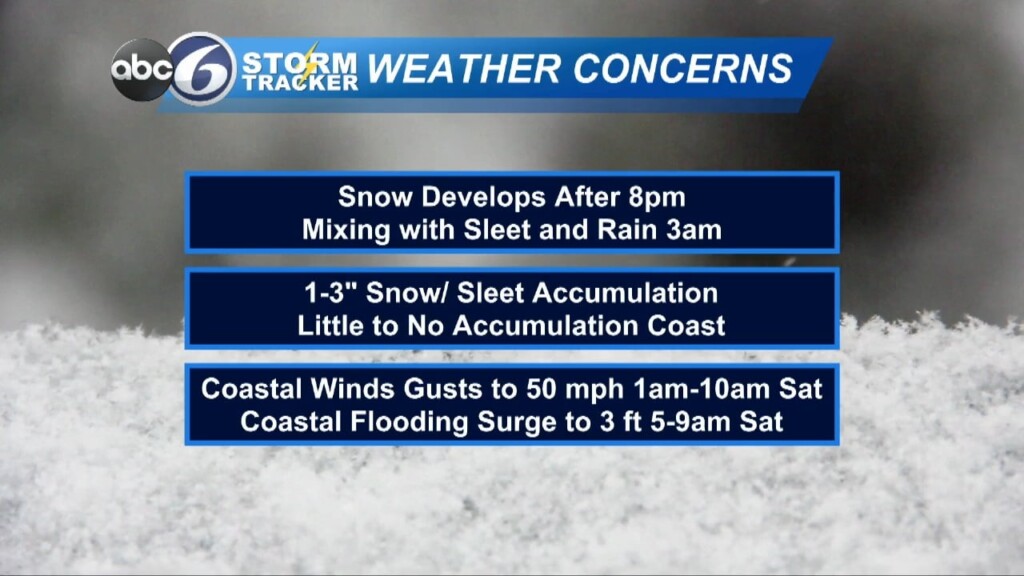 abc 6 STORM TRACKER WEATHER CONCERNS

Snow Develops After 8pm
Mixing with Sleet and Rain 3am

1-3" Snow/ Sleet Accumulation
Little to No Accumulation Coast

Coastal Winds Gusts to 50 mph 1am-10am Sat
Coastal Flooding Surge to 3 ft 5-9am Sat